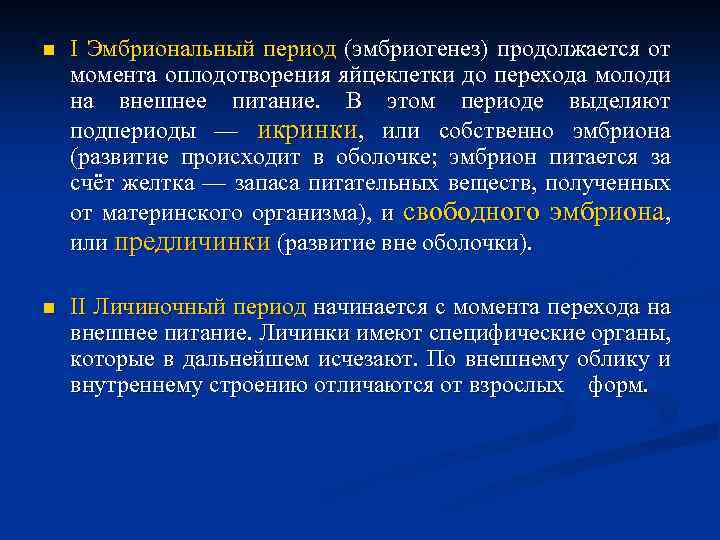 I Эмбриональный период (эмбриогенез) продолжается от момента оплодотворения яйцеклетки до перехода молоди на внешнее питание. В этом периоде выделяют подпериоды — икринки, или собственно эмбриона (развитие происходит в оболочке; эмбрион питается за счёт желтка — запаса питательных веществ, полученных от материнского организма), и свободного эмбриона, или предличинки (развитие вне оболочки).

II Личиночный период начинается с момента перехода на внешнее питание. Личинки имеют специфические органы, которые в дальнейшем исчезают. По внешнему облику и внутреннему строению отличаются от взрослых форм.